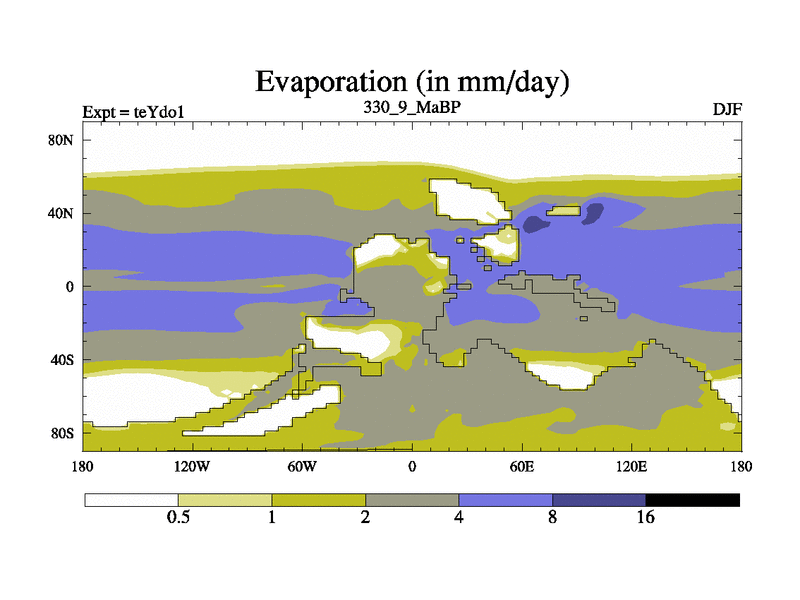 Evaporation (in mm/day)

Expt = teYdo1

330_9_MaBP

DJF

80N
40N
0
40S
80S

180
120W
60W
0
60E
120E
180

0.5
1
2
4
8
16